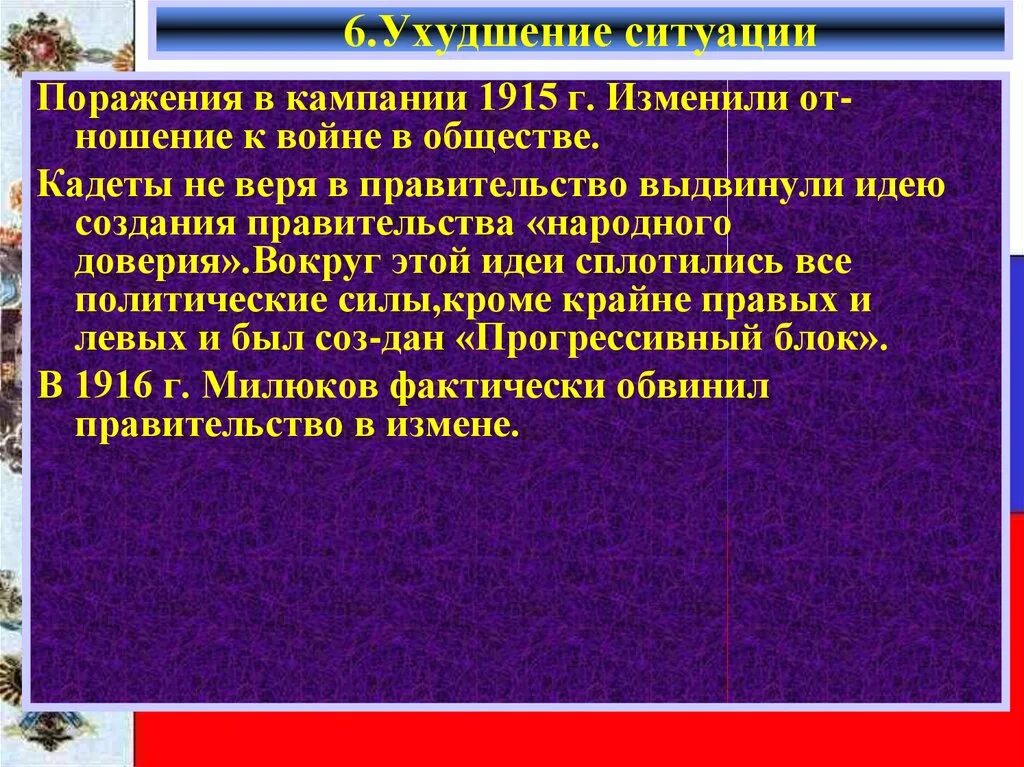 6.Ухудшение ситуации

Поражения в кампании 1915 г. Изменили отношение к войне в обществе.

Кадеты не веря в правительство выдвинули идею создания правительства «народного доверия».Вокруг этой идеи сплотились все политические силы,кроме крайне правых и левых и был соз-дан «Прогрессивный блок».

В 1916 г. Милюков фактически обвинил правительство в измене.